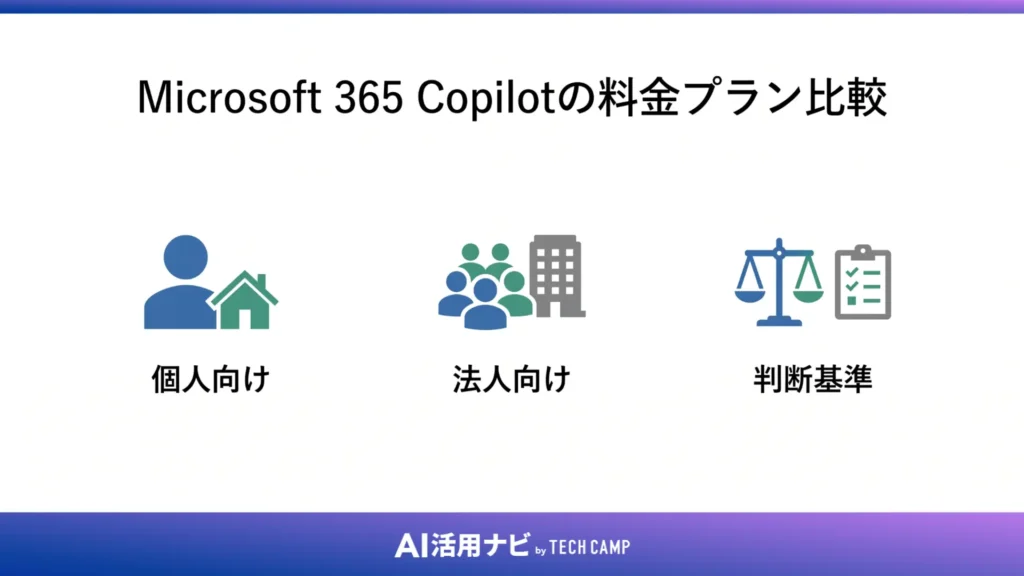 Microsoft 365 Copilotの料金プラン比較

個人向け

法人向け

判断基準

AI活用ナビ by TECH CAMP